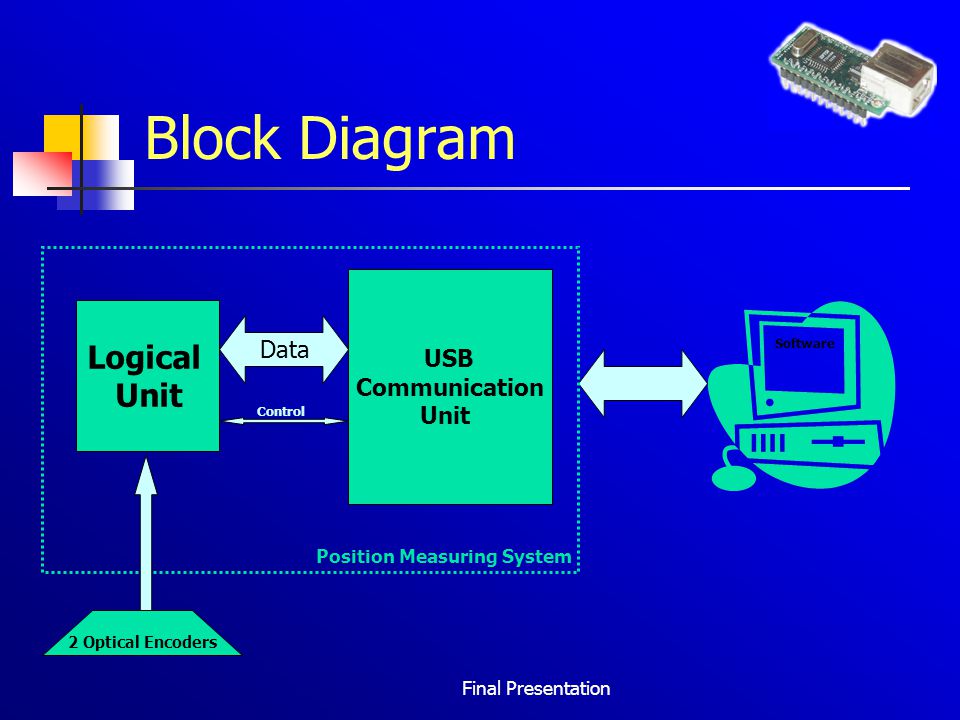 Block Diagram

Logical Unit

Data

Control

USB Communication Unit

Software

Position Measuring System

2 Optical Encoders

Final Presentation